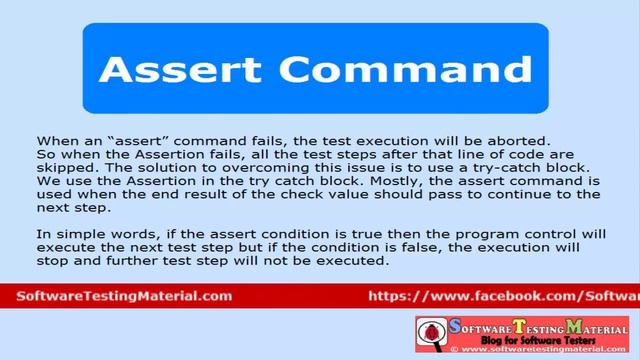 Assert Command

When an “assert” command fails, the test execution will be aborted. So when the Assertion fails, all the test steps after that line of code are skipped. The solution to overcoming this issue is to use a try-catch block. We use the Assertion in the try catch block. Mostly, the assert command is used when the end result of the check value should pass to continue to the next step.

In simple words, if the assert condition is true then the program control will execute the next test step but if the condition is false, the execution will stop and further test step will not be executed.

SoftwareTestingMaterial.com

https://www.facebook.com/Softwa

SOFTWARE TESTING MATERIAL
Blog for Software Testers
© www.softwaretestingmaterial.com